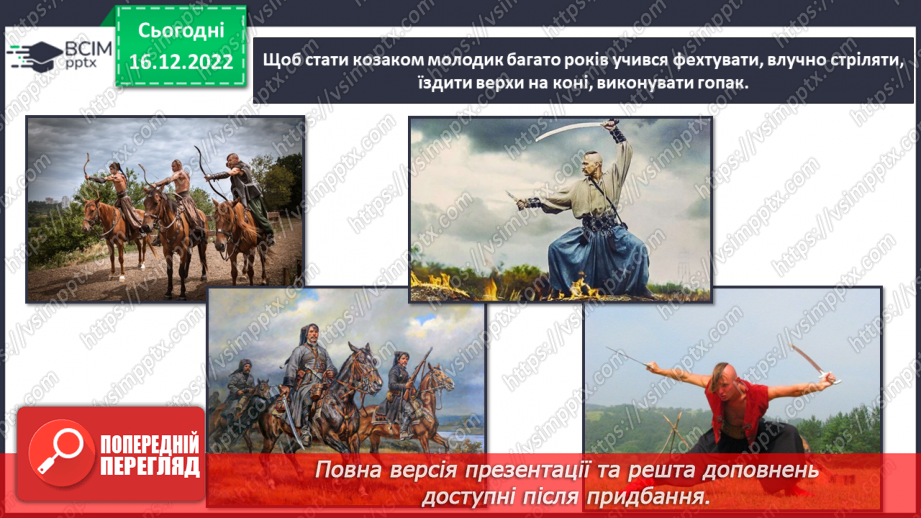 ВСІМ pptx

Сьогодні 16.12.2022

Щоб стати козаком молодик багато років учився фехтувати, влучно стріляти, їздити верхи на коні, виконувати гопак.

https://vsimpptx.com

ПОПЕРЕДНІЙ ПЕРЕГЛЯД

Повна версія презентації та решта доповнень доступні після придбання.